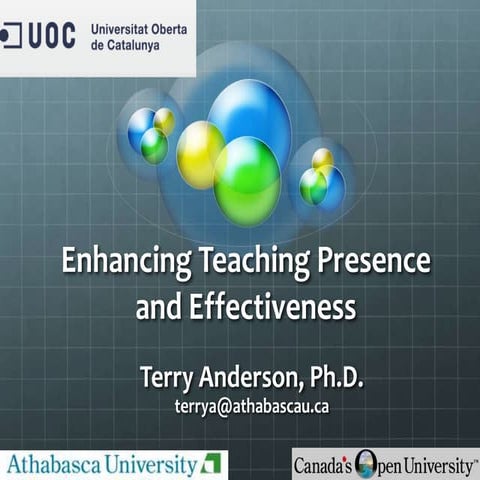 UOC Universitat Oberta de Catalunya

Enhancing Teaching Presence and Effectiveness

Terry Anderson, Ph.D.
terrya@athabascau.ca

Athabasca University

Canada's Open University™